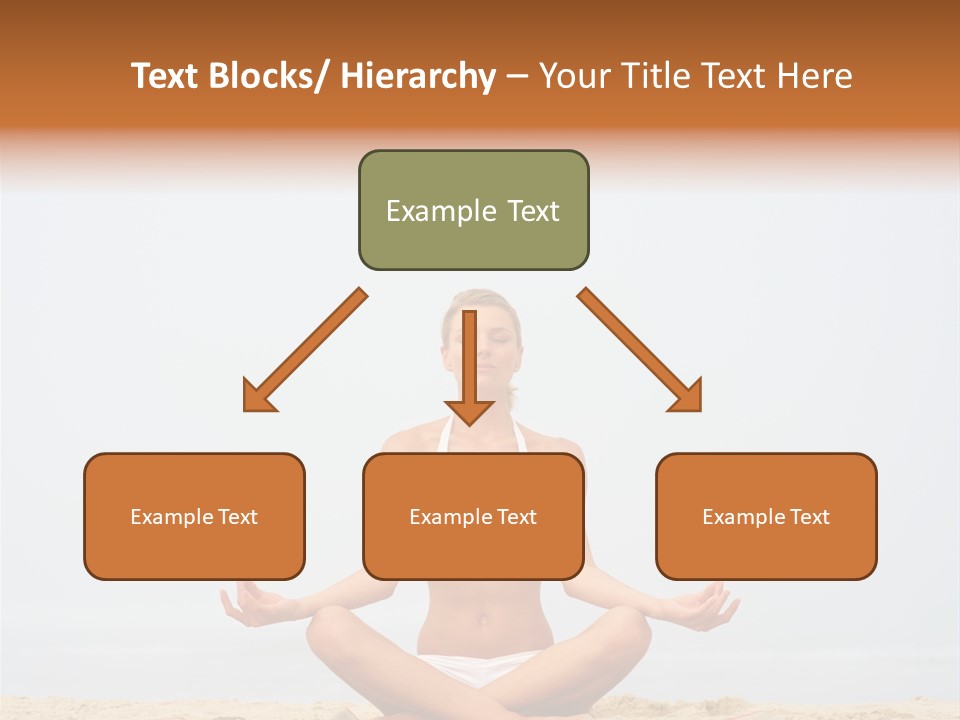 Text Blocks/ Hierarchy – Your Title Text Here

Example Text

Example Text

Example Text

Example Text